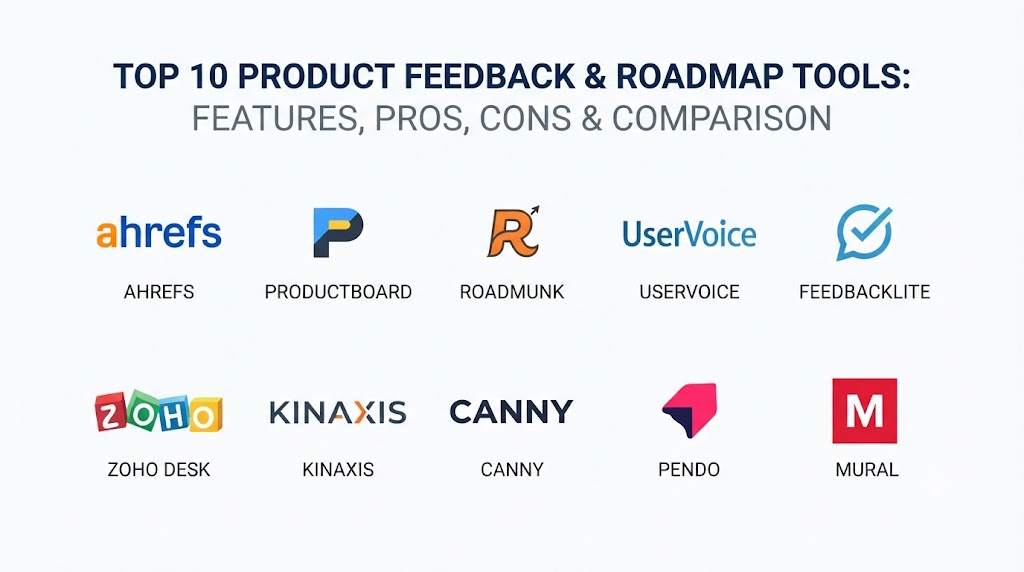 TOP 10 PRODUCT FEEDBACK & ROADMAP TOOLS:
FEATURES, PROS, CONS & COMPARISON

ahrefs
AHREFS

P
PRODUCTBOARD

R
ROADMUNK

UserVoice
USERVOICE

FEEDBACKLITE

ZOHO
ZOHO DESK

KINAXIS
KINAXIS

CANNY
CANNY

PENDO

M
MURAL